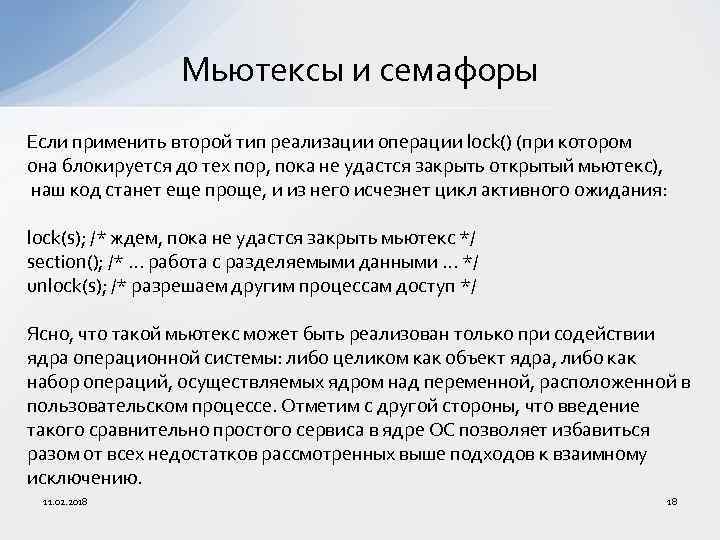 Мьютексы и семафоры

Если применить второй тип реализации операции lock() (при котором она блокируется до тех пор, пока не удастся закрыть открытый мьютекс), наш код станет еще проще, и из него исчезнет цикл активного ожидания:

lock(s); /* ждем, пока не удастся закрыть мьютекс */
section(); /* ... работа с разделяемыми данными ... */
unlock(s); /* разрешаем другим процессам доступ */

Ясно, что такой мьютекс может быть реализован только при содействии ядра операционной системы: либо целиком как объект ядра, либо как набор операций, осуществляемых ядром над переменной, расположенной в пользовательском процессе. Отметим с другой стороны, что введение такого сравнительно простого сервиса в ядре ОС позволяет избавиться разом от всех недостатков рассмотренных выше подходов к взаимному исключению.

11.02.2018

18